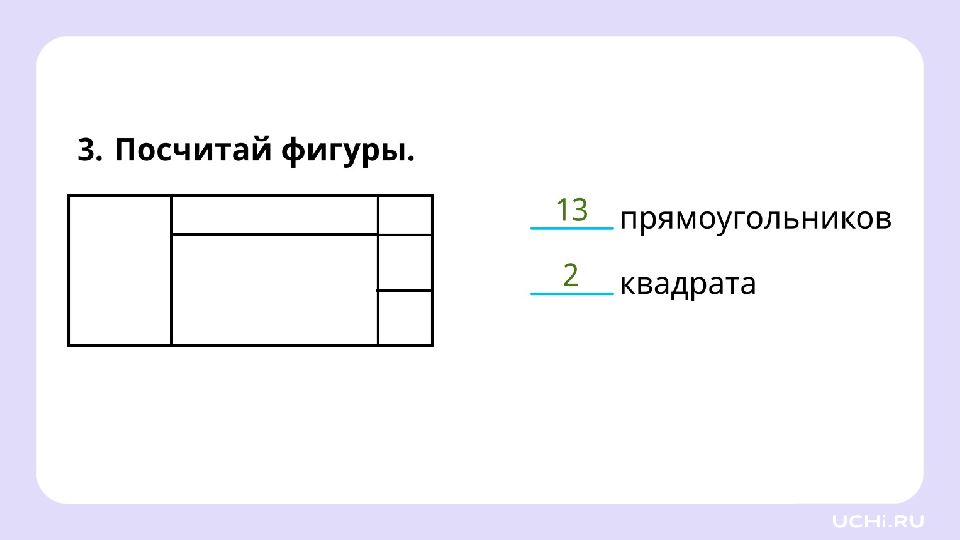 3. Посчитай фигуры.

13 прямоугольников

2 квадрата

UCHi.RU